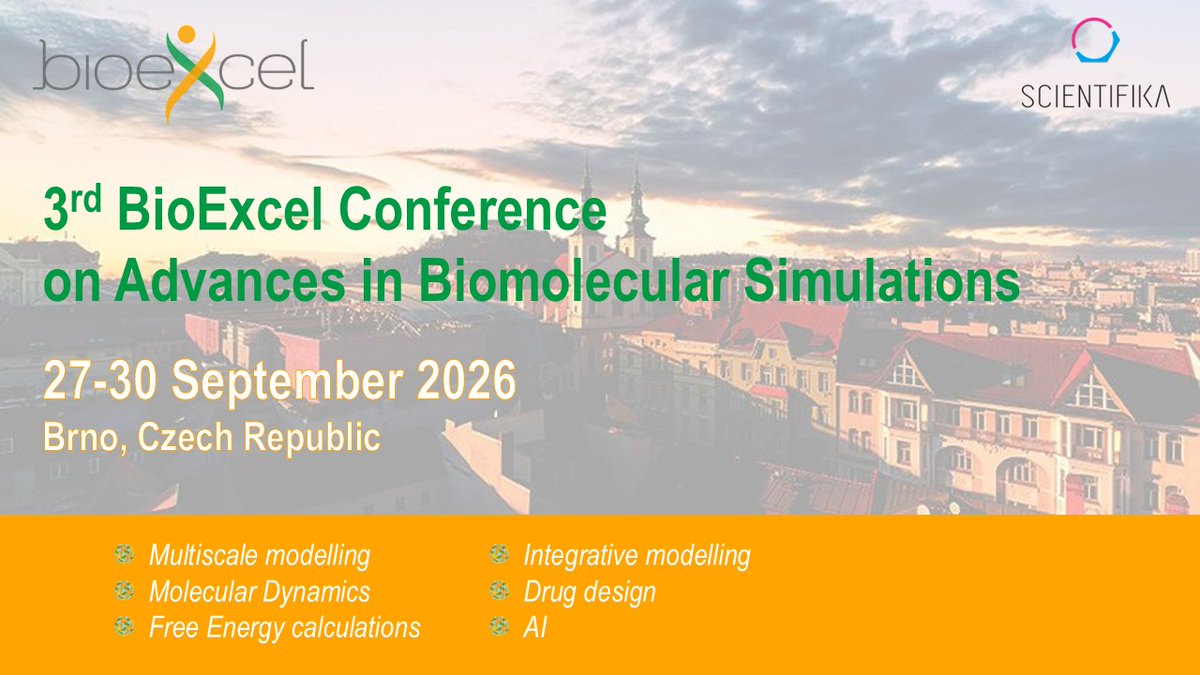 bioexcel

SCIENTIFIKA

3rd BioExcel Conference on Advances in Biomolecular Simulations

27-30 September 2026

Brno, Czech Republic

Multiscale modelling
Molecular Dynamics
Free Energy calculations

Integrative modelling
Drug design
AI